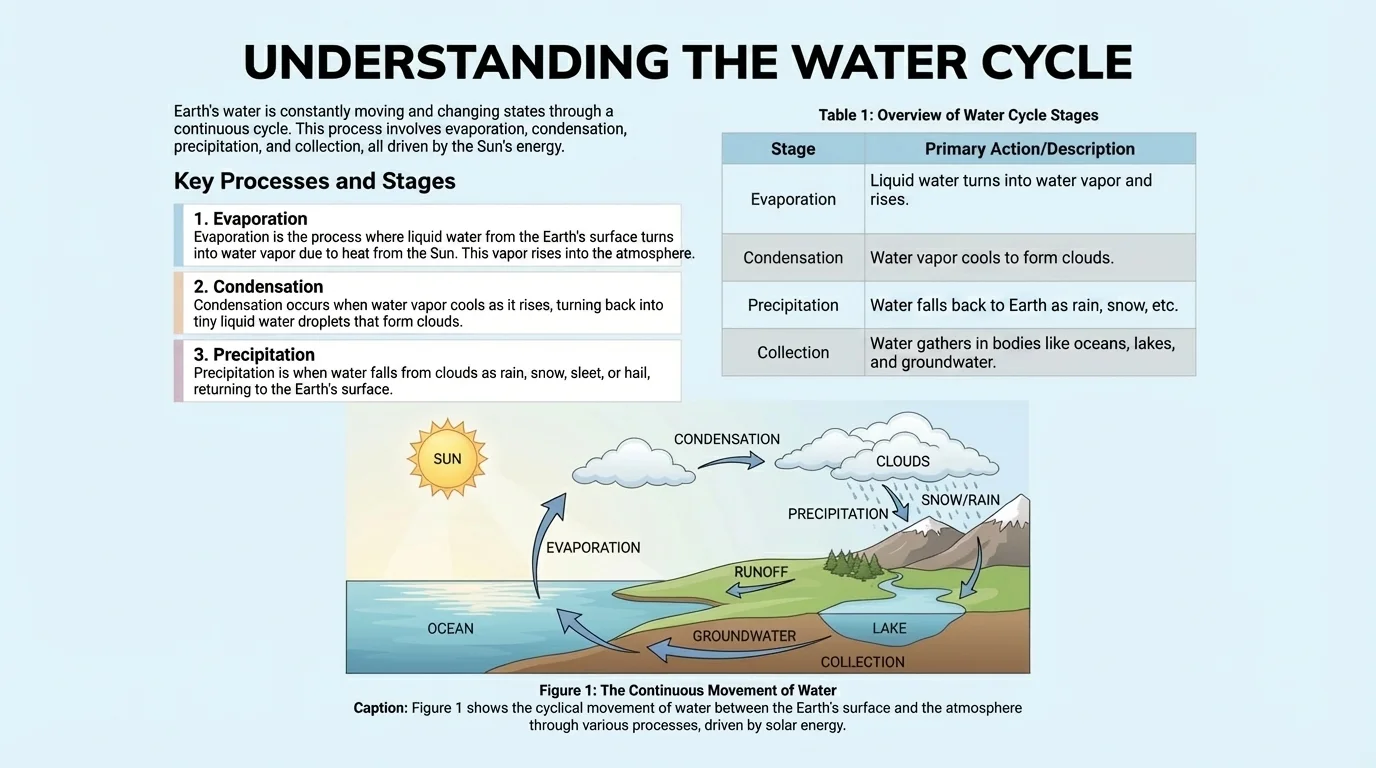 UNDERSTANDING THE WATER CYCLE

Earth's water is constantly moving and changing states through a continuous cycle. This process involves evaporation, condensation, precipitation, and collection, all driven by the Sun's energy.

Key Processes and Stages

1. Evaporation
Evaporation is the process where liquid water from the Earth's surface turns into water vapor due to heat from the Sun. This vapor rises into the atmosphere.

2. Condensation
Condensation occurs when water vapor cools as it rises, turning back into tiny liquid water droplets that form clouds.

3. Precipitation
Precipitation is when water falls from clouds as rain, snow, sleet, or hail, returning to the Earth's surface.

Table 1: Overview of Water Cycle Stages

| Stage | Primary Action/Description |
|---|---|
| Evaporation | Liquid water turns into water vapor and rises. |
| Condensation | Water vapor cools to form clouds. |
| Precipitation | Water falls back to Earth as rain, snow, etc. |
| Collection | Water gathers in bodies like oceans, lakes, and groundwater. |

SUN
CONDENSATION
CLOUDS
SNOW/RAIN
PRECIPITATION
EVAPORATION
RUNOFF
OCEAN
GROUNDWATER
LAKE
COLLECTION

Figure 1: The Continuous Movement of Water
Caption: Figure 1 shows the cyclical movement of water between the Earth's surface and the atmosphere through various processes, driven by solar energy.